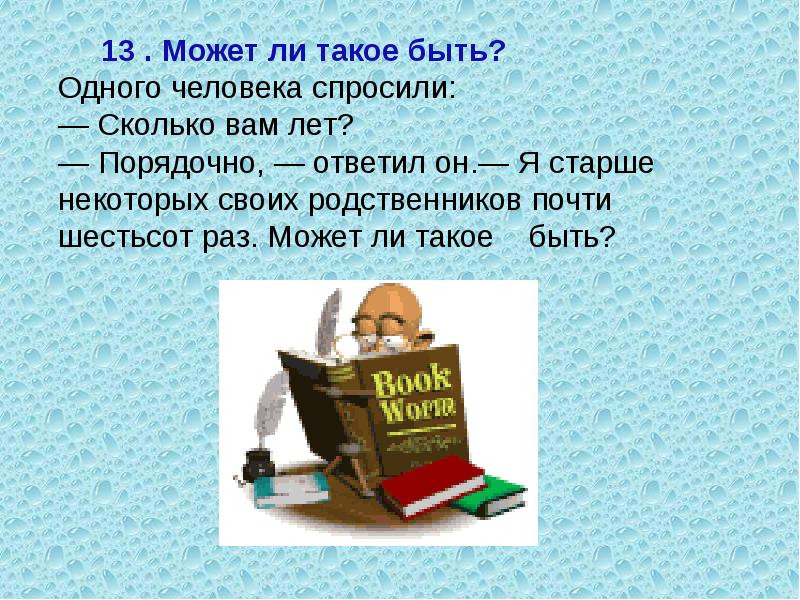 13 . Может ли такое быть?
Одного человека спросили:
— Сколько вам лет?
— Порядочно, — ответил он.— Я старше некоторых своих родственников почти шестьсот раз. Может ли такое быть?

Book Worm